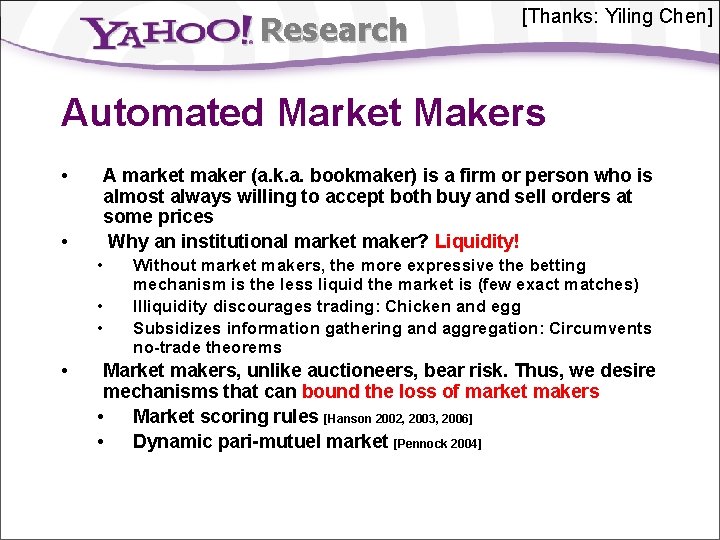 YAHOO! Research

[Thanks: Yiling Chen]

Automated Market Makers

• A market maker (a.k.a. bookmaker) is a firm or person who is almost always willing to accept both buy and sell orders at some prices

• Why an institutional market maker? Liquidity!

• Without market makers, the more expressive the betting mechanism is the less liquid the market is (few exact matches)

• Illiquidity discourages trading: Chicken and egg

• Subsidizes information gathering and aggregation: Circumvents no-trade theorems

• Market makers, unlike auctioneers, bear risk. Thus, we desire mechanisms that can bound the loss of market makers

• Market scoring rules [Hanson 2002, 2003, 2006]

• Dynamic pari-mutuel market [Pennock 2004]